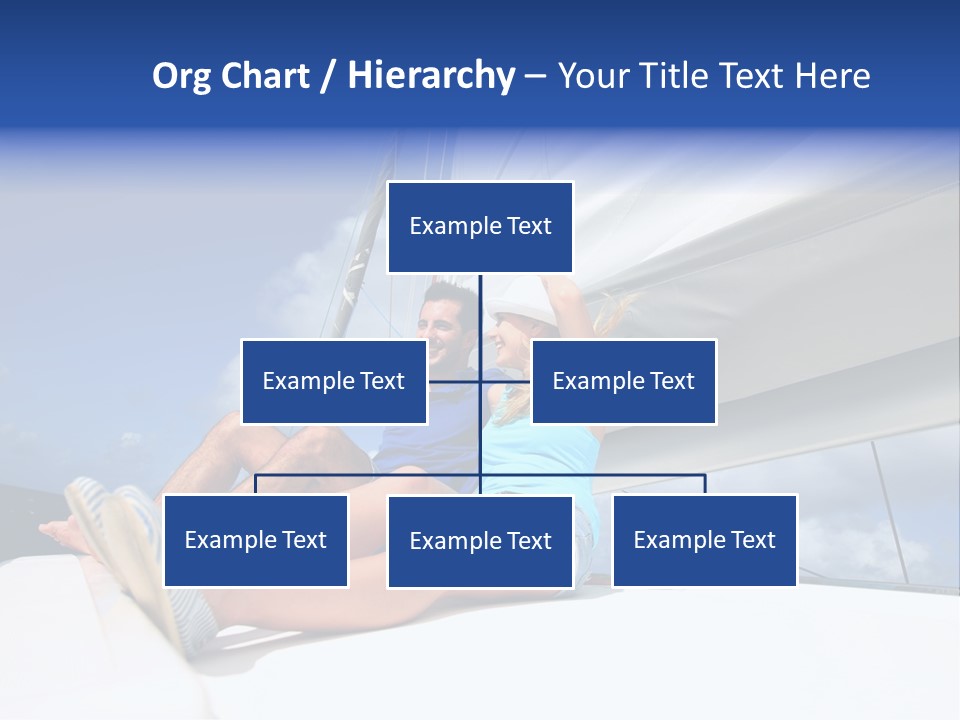 Org Chart / Hierarchy – Your Title Text Here

Example Text

Example Text

Example Text

Example Text

Example Text

Example Text